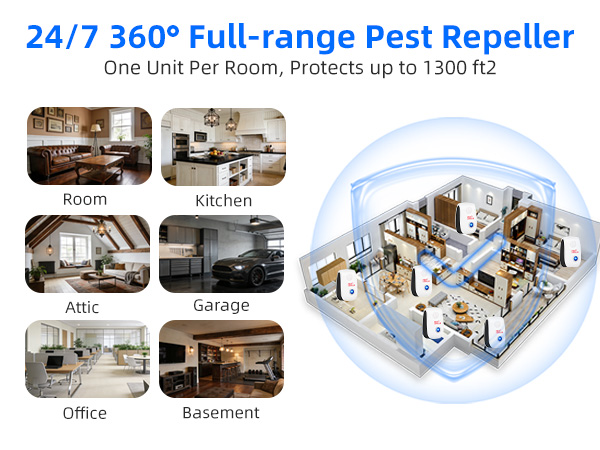 24/7 360° Full-range Pest Repeller
One Unit Per Room, Protects up to 1300 ft2

Room

Kitchen

Attic

Garage

Office

Basement